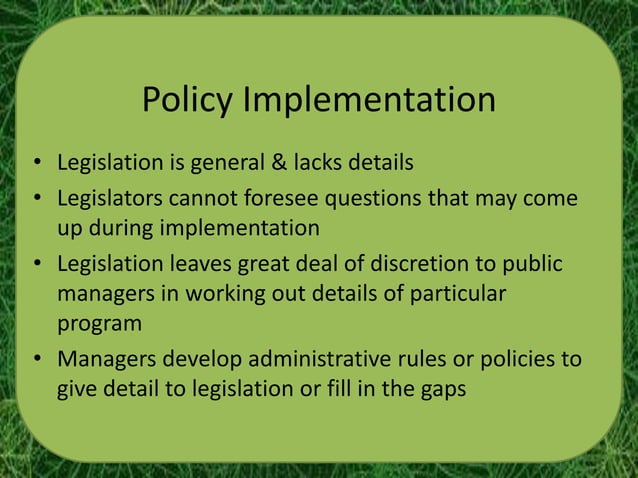 Policy Implementation

• Legislation is general & lacks details
• Legislators cannot foresee questions that may come up during implementation
• Legislation leaves great deal of discretion to public managers in working out details of particular program
• Managers develop administrative rules or policies to give detail to legislation or fill in the gaps